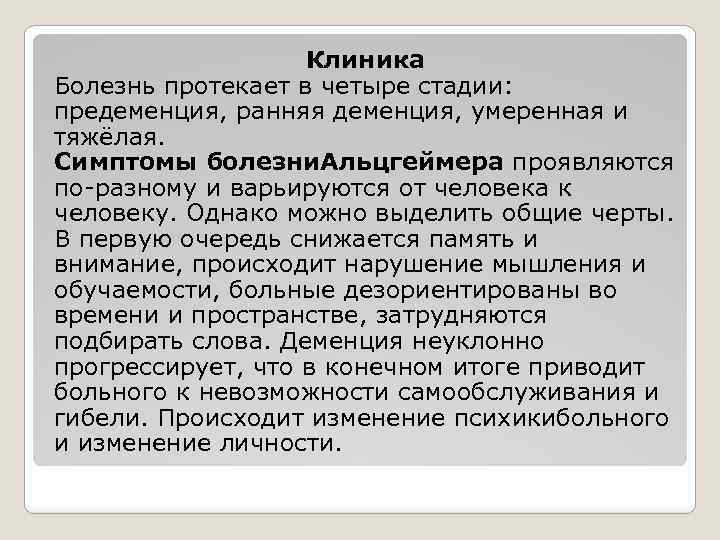 Клиника
Болезнь протекает в четыре стадии: предеменция, ранняя деменция, умеренная и тяжёлая.
Симптомы болезниАльцгеймера проявляются по-разному и варьируются от человека к человеку. Однако можно выделить общие черты. В первую очередь снижается память и внимание, происходит нарушение мышления и обучаемости, больные дезориентированы во времени и пространстве, затрудняются подбирать слова. Деменция неуклонно прогрессирует, что в конечном итоге приводит больного к невозможности самообслуживания и гибели. Происходит изменение психикибольного и изменение личности.